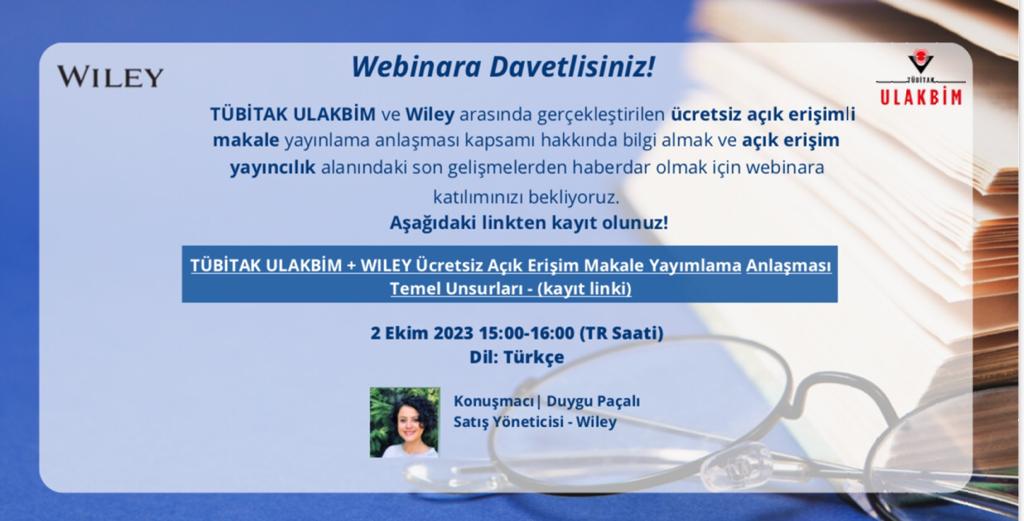 WILEY

Webinara Davetlisiniz!

TÜBİTAK ULAKBİM

TÜBİTAK ULAKBİM ve Wiley arasında gerçekleştirilen ücretsiz açık erişimli makale yayınlama anlaşması kapsamı hakkında bilgi almak ve açık erişim yayıncılık alanındaki son gelişmelerden haberdar olmak için webinara katılımınızı bekliyoruz.

Aşağıdaki linkten kayıt olunuz!

TÜBİTAK ULAKBİM + WILEY Ücretsiz Açık Erişim Makale Yayımlama Anlaşması Temel Unsurları - (kayıt linki)

2 Ekim 2023 15:00-16:00 (TR Saati)
Dil: Türkçe

Konuşmacı| Duygu Paçalı
Satış Yöneticisi - Wiley